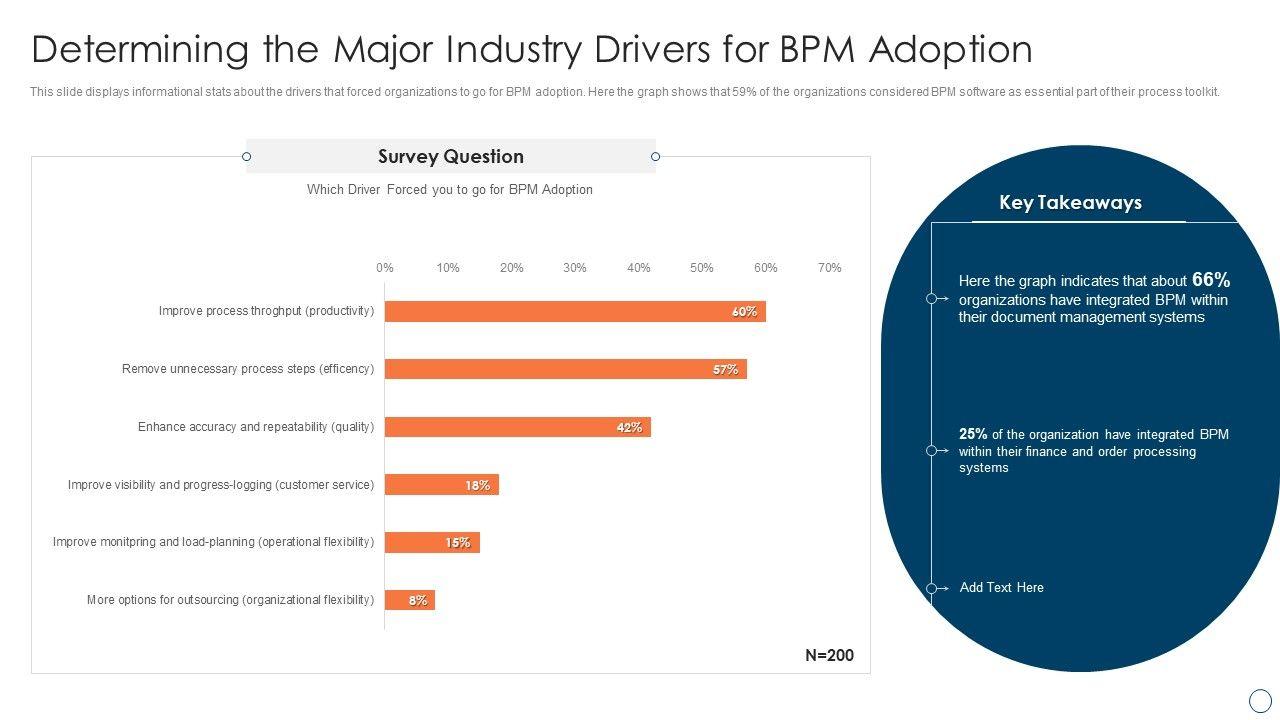 Determining the Major Industry Drivers for BPM Adoption

This slide displays informational stats about the drivers that forced organizations to go for BPM adoption. Here the graph shows that 59% of the organizations considered BPM software as essential part of their process toolkit.

Survey Question

Which Driver Forced you to go for BPM Adoption

0% 10% 20% 30% 40% 50% 60% 70%

Improve process throghput (productivity) 60%

Remove unnecessary process steps (efficency) 57%

Enhance accuracy and repeatability (quality) 42%

Improve visibility and progress-logging (customer service) 18%

Improve monitpring and load-planning (operational flexibility) 15%

More options for outsourcing (organizational flexibility) 8%

N=200

Key Takeaways

Here the graph indicates that about 66% organizations have integrated BPM within their document management systems

25% of the organization have integrated BPM within their finance and order processing systems

Add Text Here